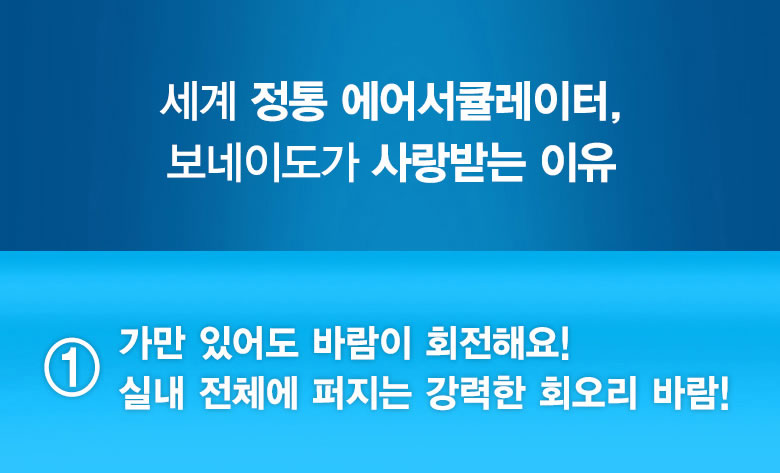 세계 정통 에어서큘레이터,
보네이도가 사랑받는 이유

① 가만 있어도 바람이 회전해요!
실내 전체에 퍼지는 강력한 회오리 바람!